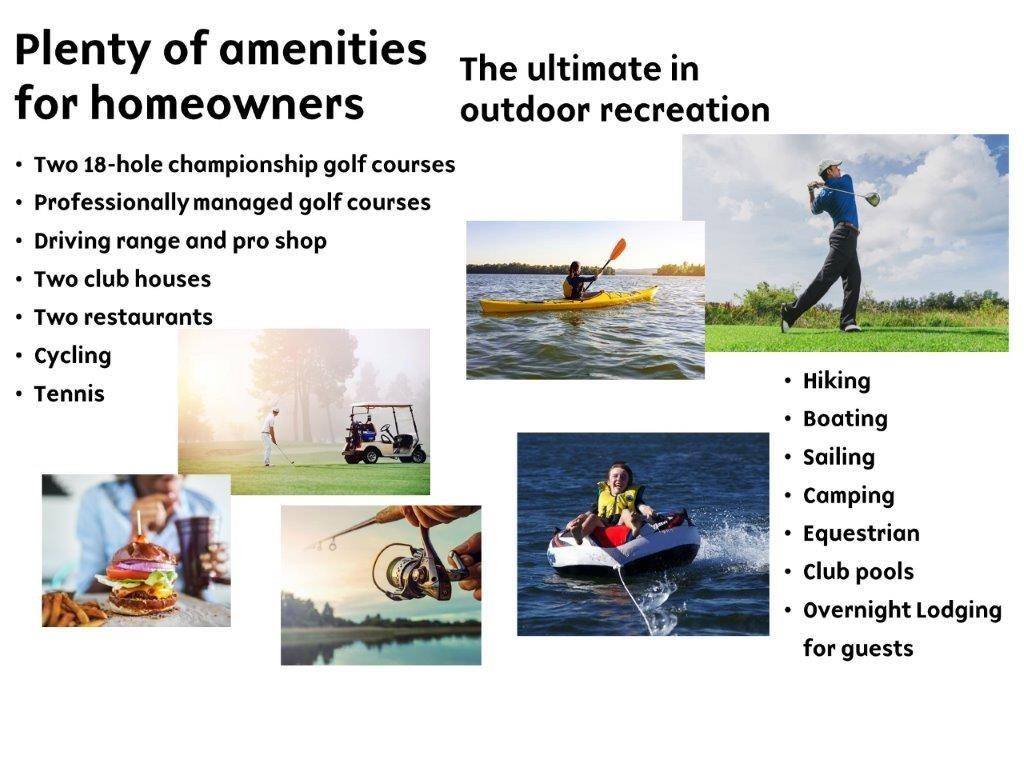 Plenty of amenities for homeowners

• Two 18-hole championship golf courses
• Professionally managed golf courses
• Driving range and pro shop
• Two club houses
• Two restaurants
• Cycling
• Tennis

The ultimate in outdoor recreation

• Hiking
• Boating
• Sailing
• Camping
• Equestrian
• Club pools
• Overnight Lodging for guests